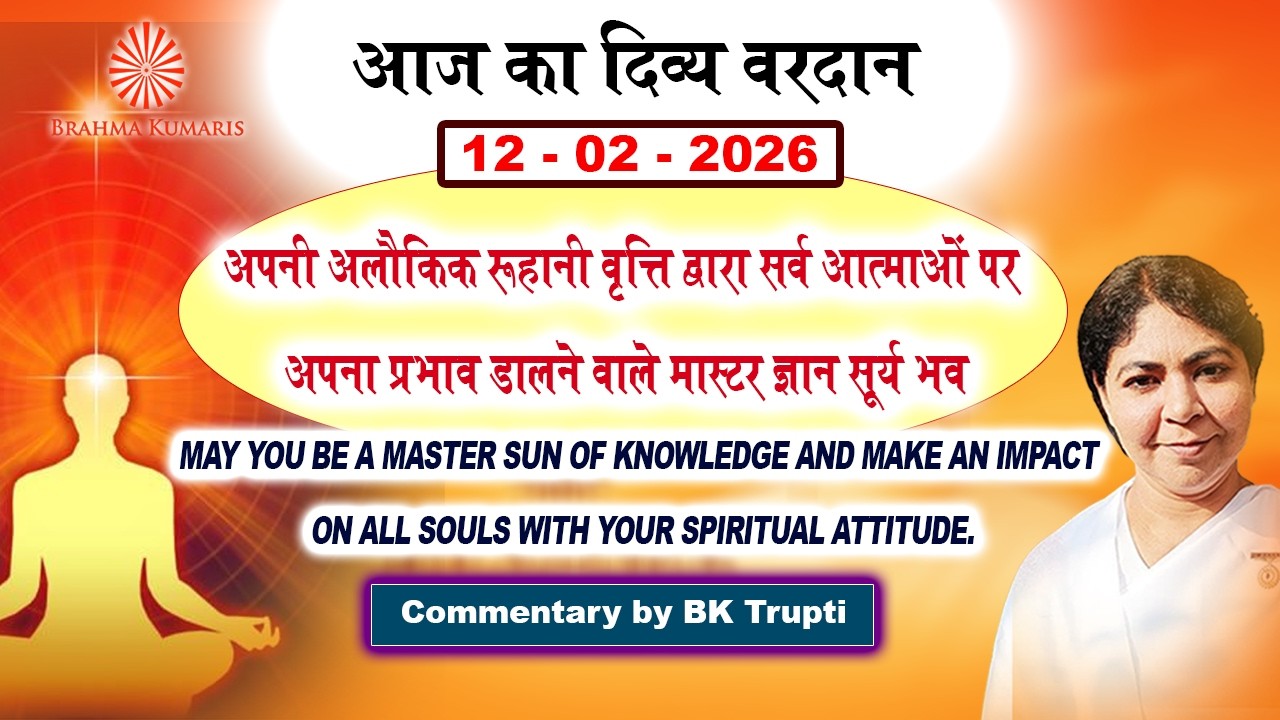 BRAHMA KUMARIS

आज का दिव्य वरदान

12 - 02 - 2026

अपनी अलौकिक रूहानी वृत्ति द्वारा सर्व आत्माओं पर अपना प्रभाव डालने वाले मास्टर ज्ञान सूर्य भव

MAY YOU BE A MASTER SUN OF KNOWLEDGE AND MAKE AN IMPACT ON ALL SOULS WITH YOUR SPIRITUAL ATTITUDE.

Commentary by BK Trupti